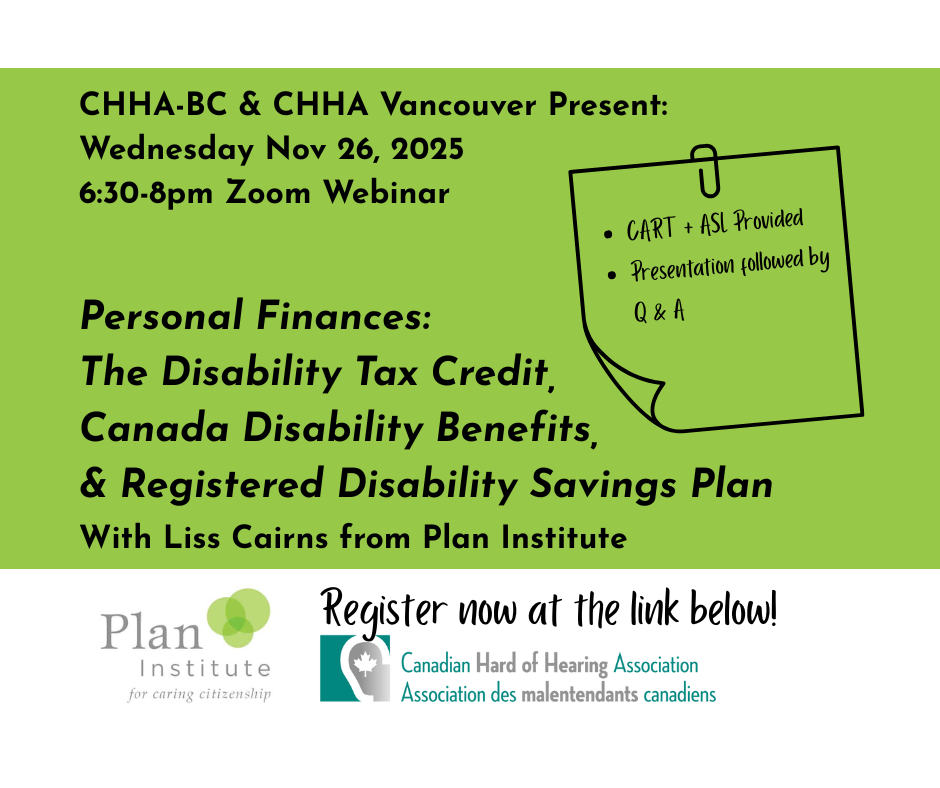 CHHA-BC & CHHA Vancouver Present:
Wednesday Nov 26, 2025
6:30-8pm Zoom Webinar

• CART + ASL Provided
• Presentation followed by Q & A

Personal Finances:
The Disability Tax Credit,
Canada Disability Benefits,
& Registered Disability Savings Plan
With Liss Cairns from Plan Institute

Plan Institute
for caring citizenship

Register now at the link below!

Canadian Hard of Hearing Association
Association des malentendants canadiens